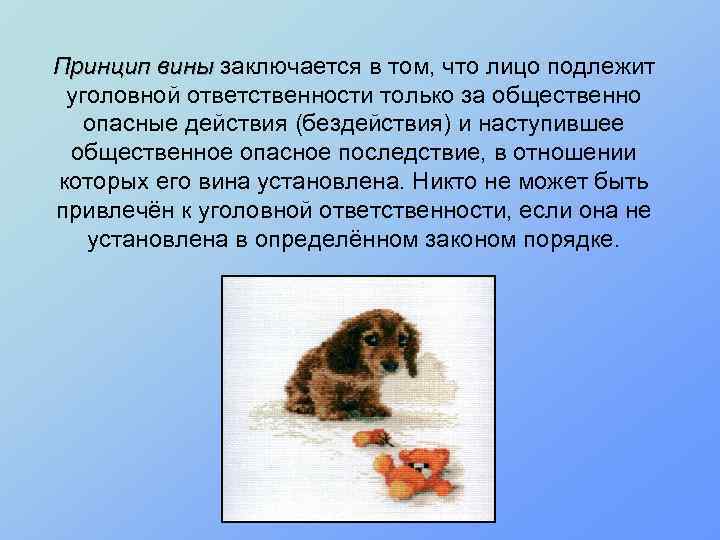 Принцип вины заключается в том, что лицо подлежит уголовной ответственности только за общественно опасные действия (бездействия) и наступившее общественное опасное последствие, в отношении которых его вина установлена. Никто не может быть привлечён к уголовной ответственности, если она не установлена в определённом законом порядке.